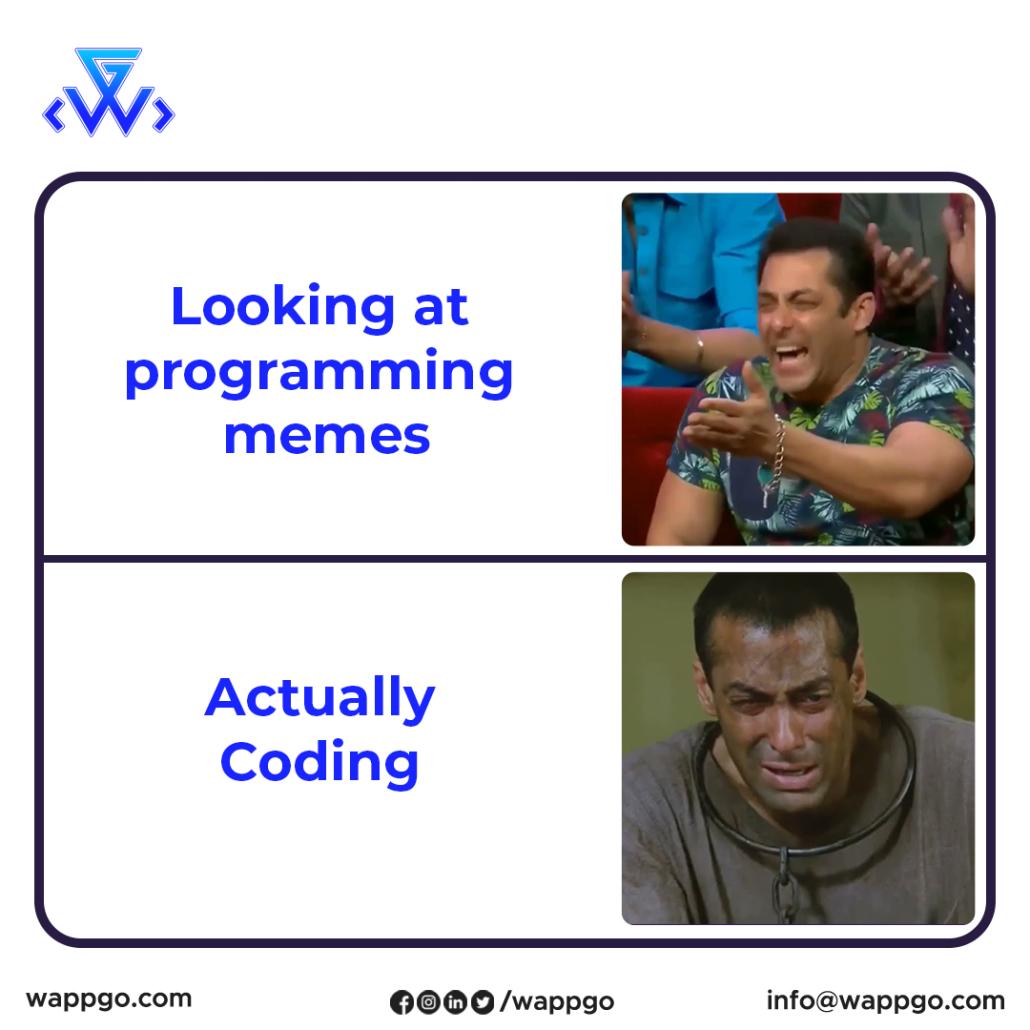 Looking at programming memes

Actually Coding

wappgo.com

/wappgo

info@wappgo.com